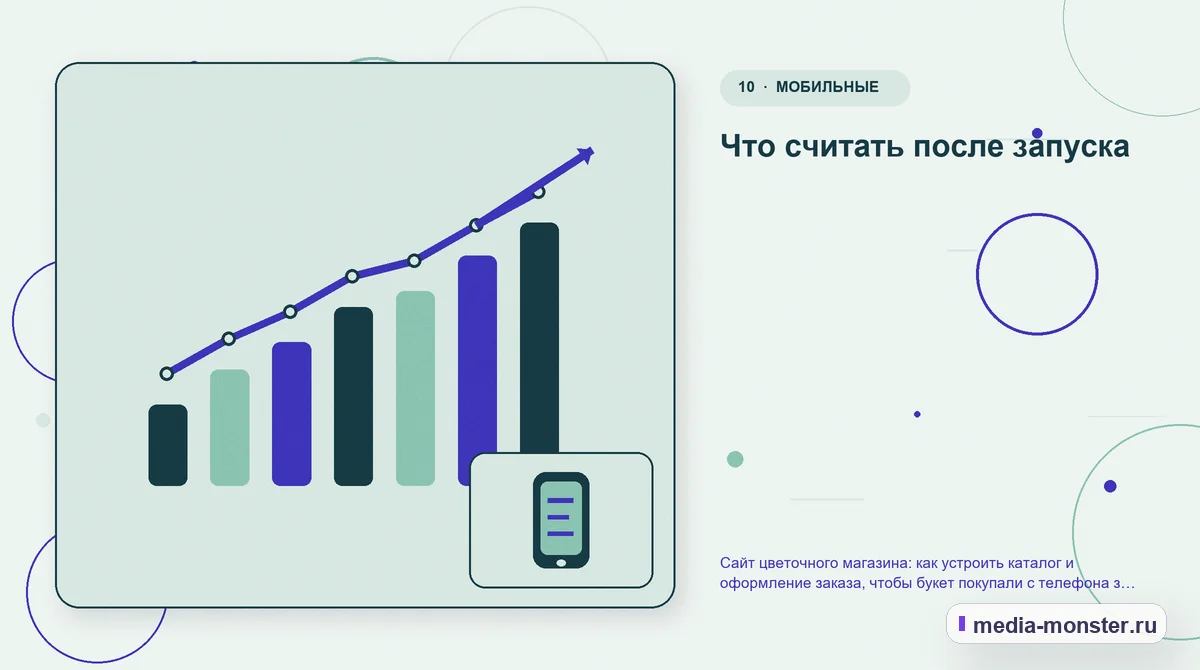 10 · МОБИЛЬНЫЕ

Что считать после запуска

Сайт цветочного магазина: как устроить каталог и оформление заказа, чтобы букет покупали с телефона з…

media-monster.ru